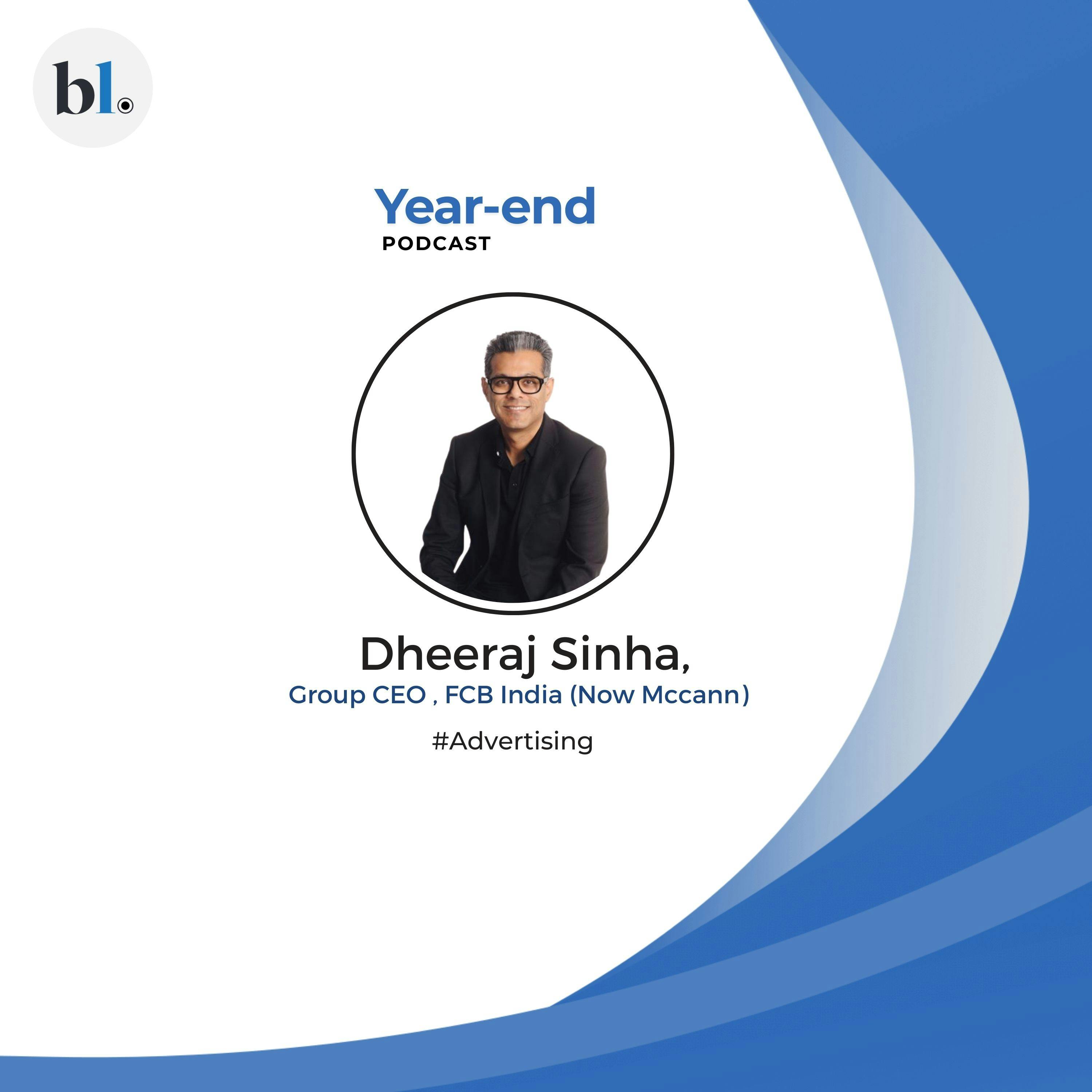 bl.

Year-end
PODCAST

Dheeraj Sinha,
Group CEO , FCB India (Now Mccann)

#Advertising